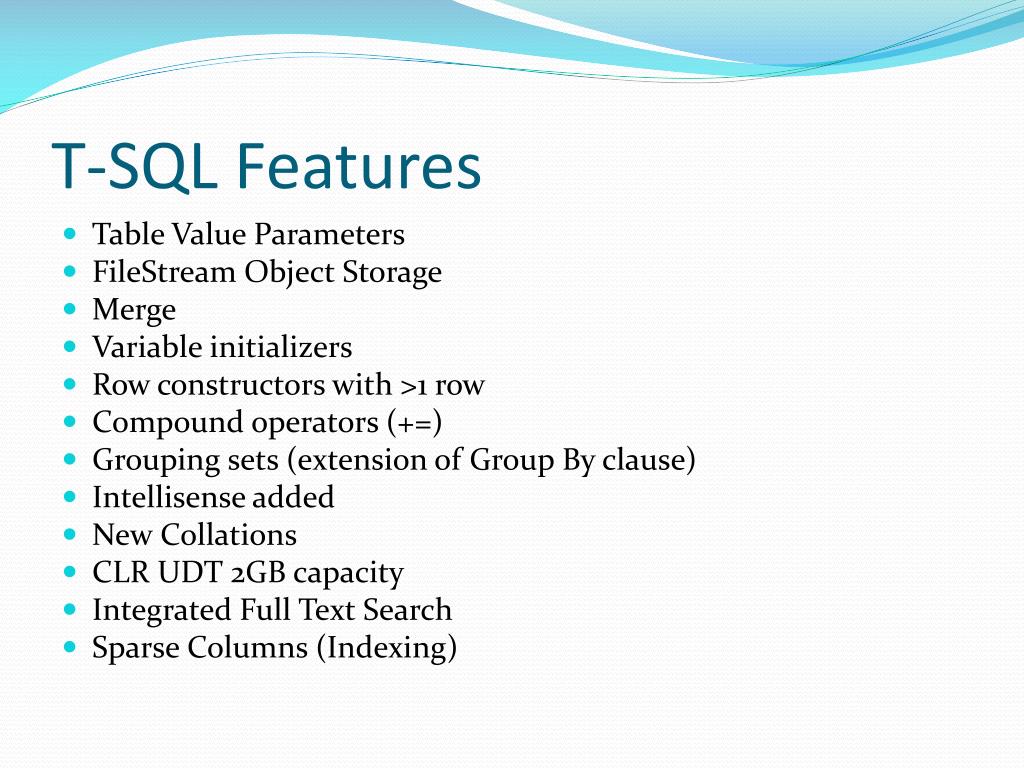 T-SQL Features

- Table Value Parameters
- FileStream Object Storage
- Merge
- Variable initializers
- Row constructors with >1 row
- Compound operators (+=)
- Grouping sets (extension of Group By clause)
- Intellisense added
- New Collations
- CLR UDT 2GB capacity
- Integrated Full Text Search
- Sparse Columns (Indexing)